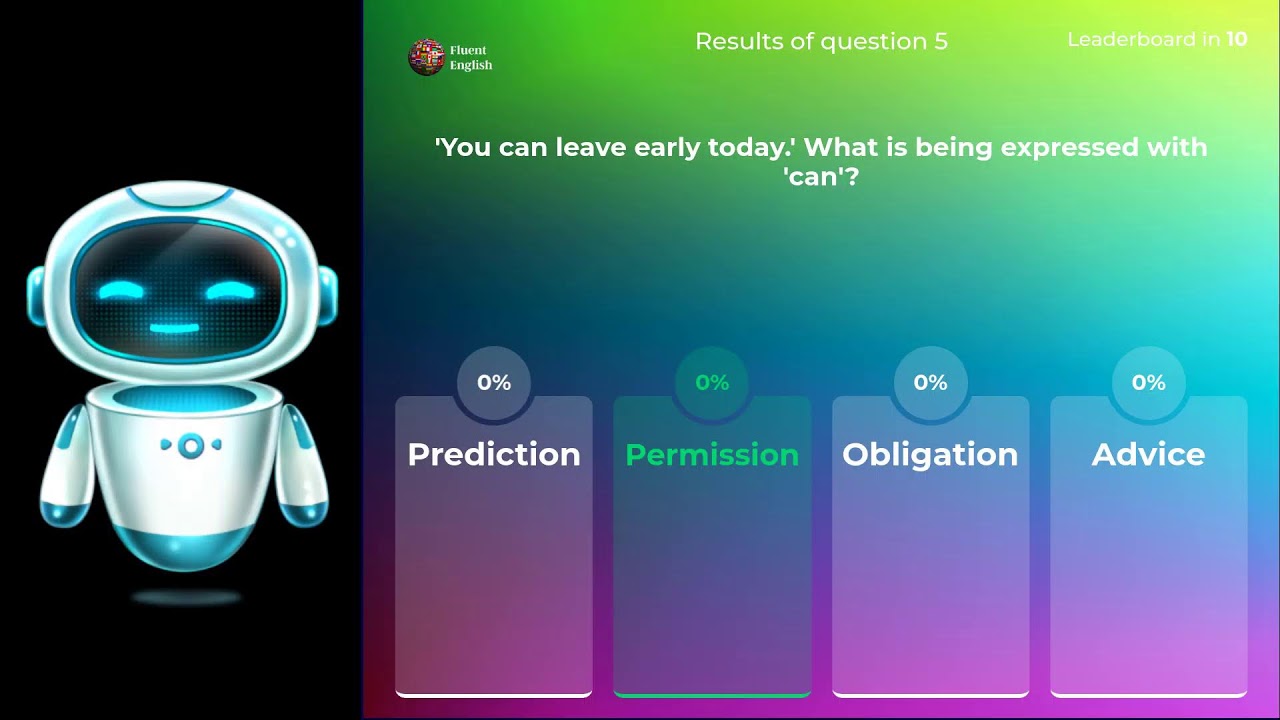 Fluent English

Results of question 5

Leaderboard in 10

'You can leave early today.' What is being expressed with 'can'?

0%
Prediction

0%
Permission

0%
Obligation

0%
Advice